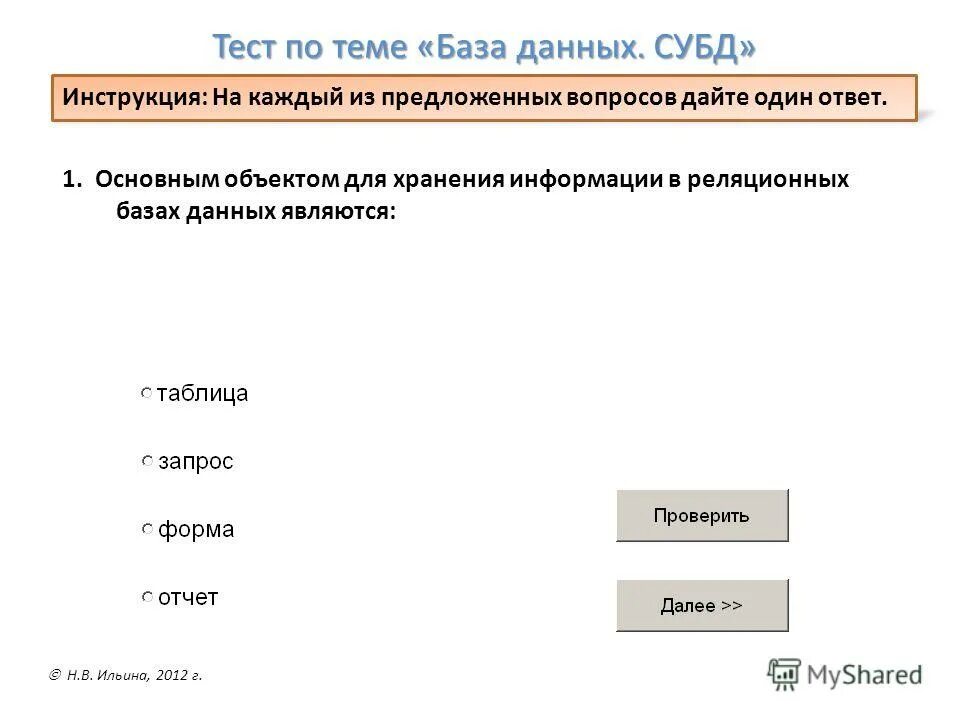 Тест по теме «База данных. СУБД»

Инструкция: На каждый из предложенных вопросов дайте один ответ.

1. Основным объектом для хранения информации в реляционных базах данных являются:

таблица

запрос

форма

отчет

Проверить

Далее >>

© Н.В. Ильина, 2012 г.

MyShared